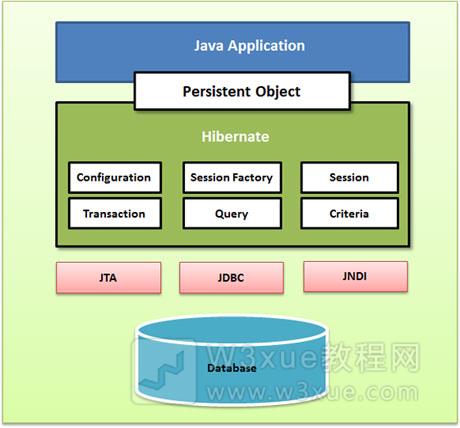 Java Application

Persistent Object

Hibernate

Configuration

Session Factory

Session

Transaction

Query

Criteria

JTA

JDBC

JNDI

Database

W3xue教程网
www.w3xue.com